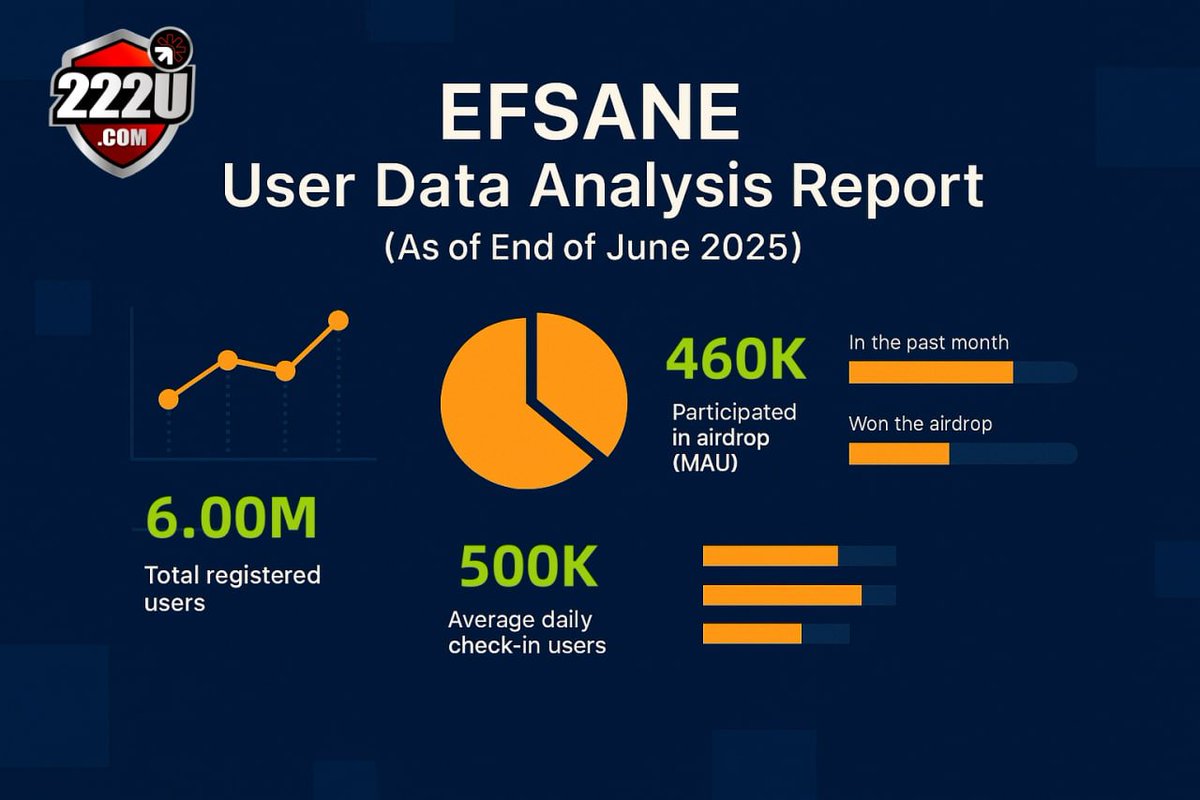 222U
.COM

EFSANE
User Data Analysis Report
(As of End of June 2025)

6.00M
Total registered users

460K
Participated in airdrop (MAU)

In the past month

Won the airdrop

500K
Average daily check-in users